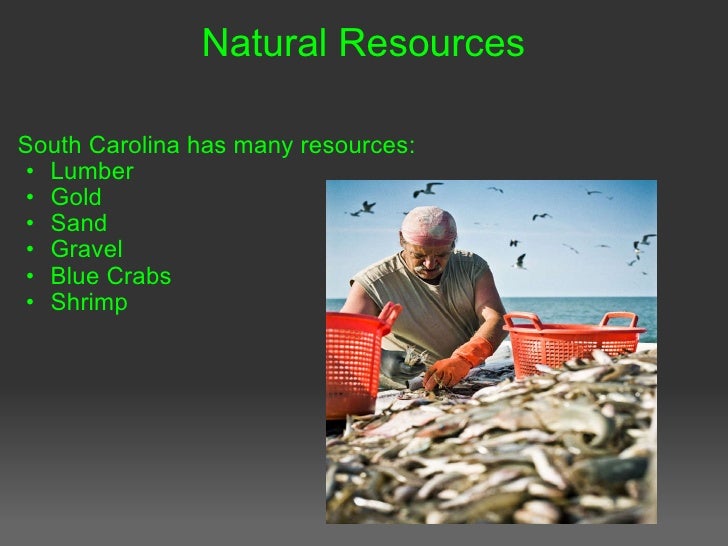 Natural Resources

South Carolina has many resources:
• Lumber
• Gold
• Sand
• Gravel
• Blue Crabs
• Shrimp